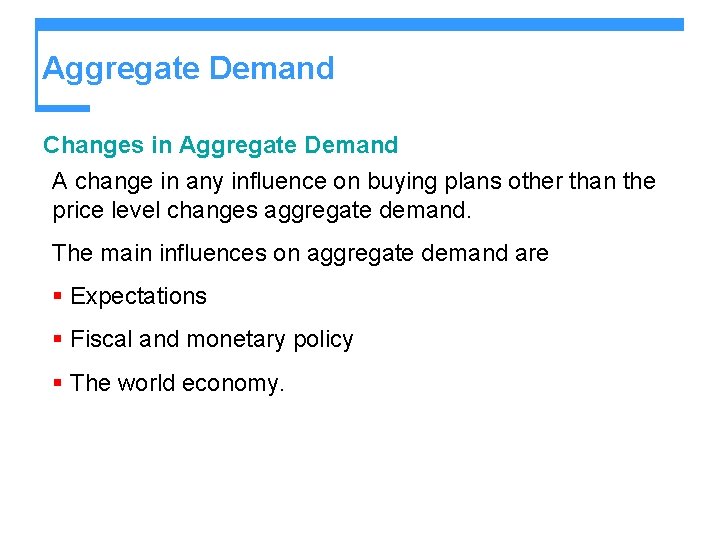 Aggregate Demand

Changes in Aggregate Demand

A change in any influence on buying plans other than the price level changes aggregate demand.

The main influences on aggregate demand are

▪ Expectations

▪ Fiscal and monetary policy

▪ The world economy.